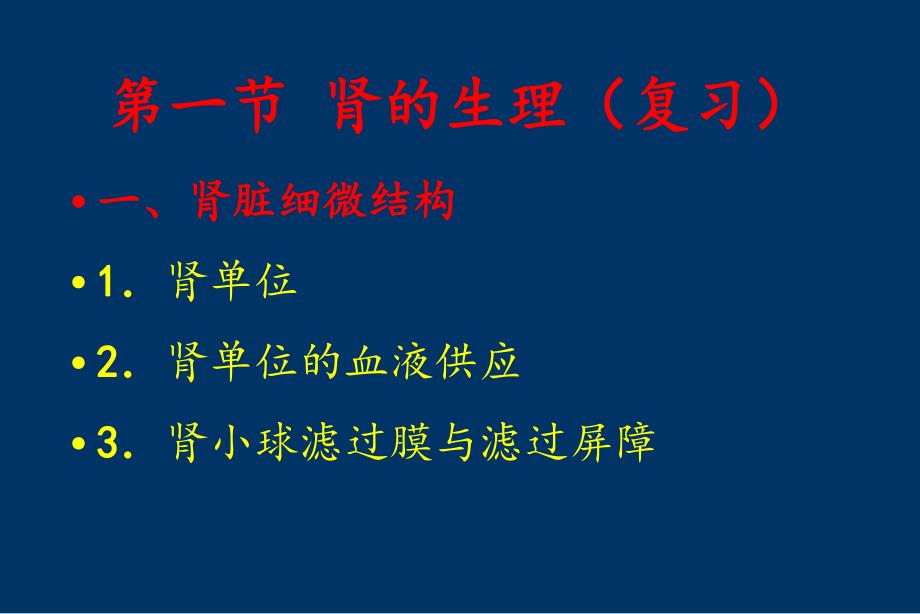 第一节 肾的生理（复习）

• 一、肾脏细微结构

• 1. 肾单位

• 2. 肾单位的血液供应

• 3. 肾小球滤过膜与滤过屏障